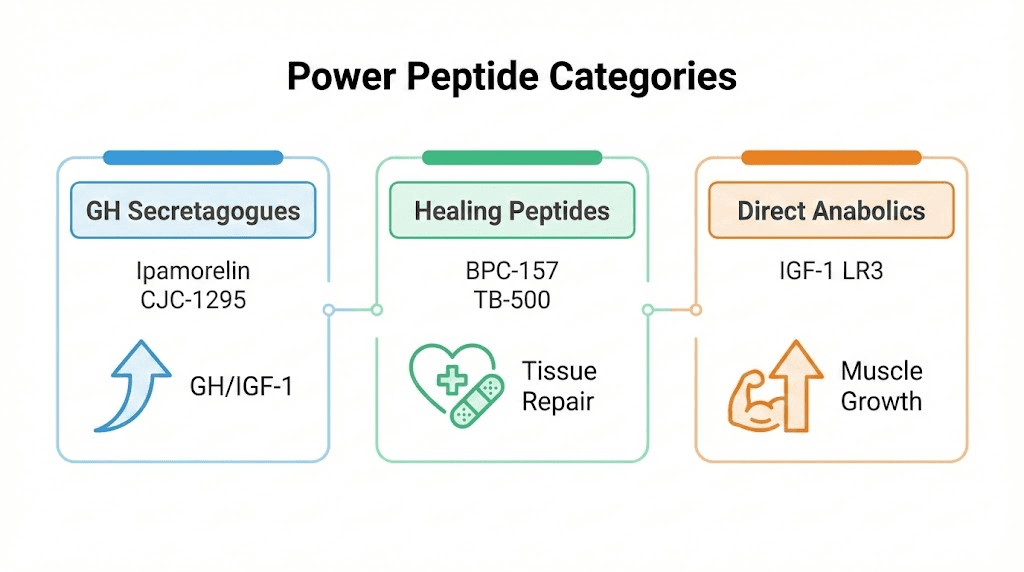 Power Peptide Categories

GH Secretagogues

Ipamorelin
CJC-1295

GH/IGF-1

Healing Peptides

BPC-157
TB-500

Tissue Repair

Direct Anabolics

IGF-1 LR3

Muscle Growth